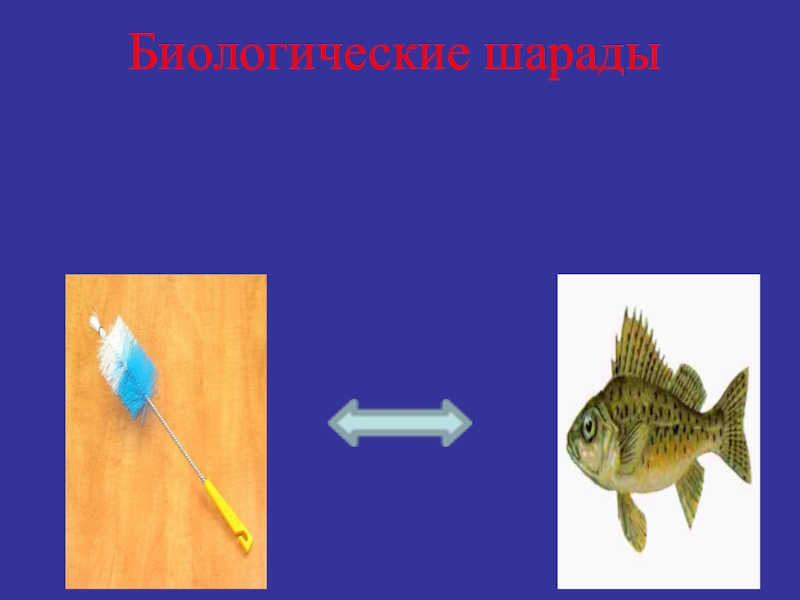 Биологические шарады